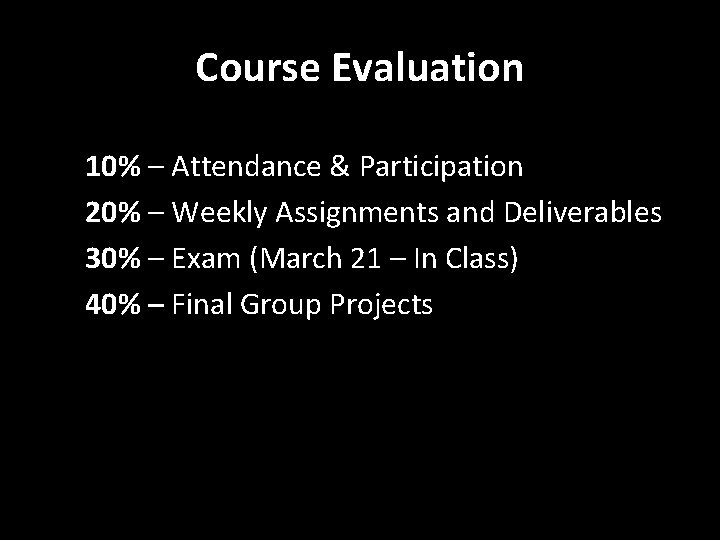 Course Evaluation

10% – Attendance & Participation
20% – Weekly Assignments and Deliverables
30% – Exam (March 21 – In Class)
40% – Final Group Projects